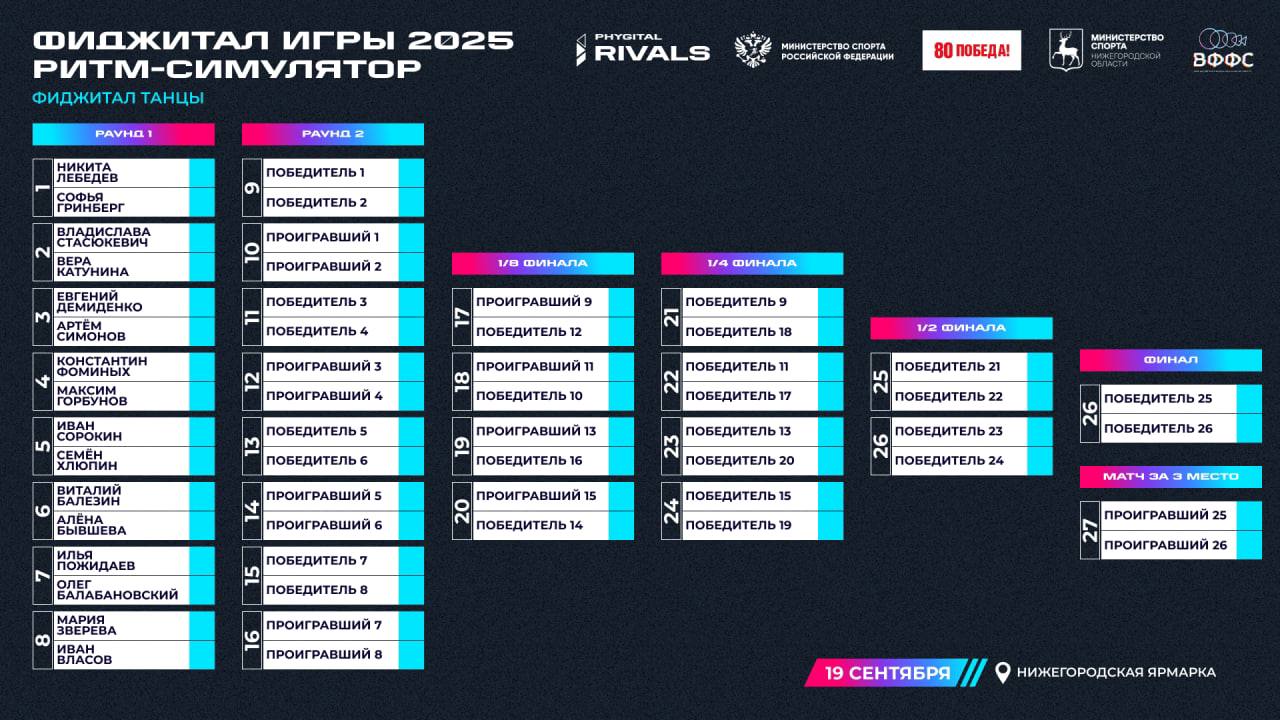 ФИДЖИТАЛ ИГРЫ 2025
РИТМ-СИМУЛЯТОР
ФИДЖИТАЛ ТАНЦЫ

PHYGITAL RIVALS
МИНИСТЕРСТВО СПОРТА РОССИЙСКОЙ ФЕДЕРАЦИИ
80 ПОБЕДА!
МИНИСТЕРСТВО СПОРТА НИЖЕГОРОДСКОЙ ОБЛАСТИ
ВФФС

РАУНД 1

1
НИКИТА ЛЕБЕДЕВ
СОФЬЯ ГРИНБЕРГ

2
ВЛАДИСЛАВА СТАСЮКЕВИЧ
ВЕРА КАТУНИНА

3
ЕВГЕНИЙ ДЕМИДЕНКО
АРТЁМ СИМОНОВ

4
КОНСТАНТИН ФОМИНЫХ
МАКСИМ ГОРБУНОВ

5
ИВАН СОРОКИН
СЕМЁН ХЛЮПИН

6
ВИТАЛИЙ БАЛЕЗИН
АЛЁНА БЫВШЕВА

7
ИЛЬЯ ПОЖИДАЕВ
ОЛЕГ БАЛАБАНОВСКИЙ

8
МАРИЯ ЗВЕРЕВА
ИВАН ВЛАСОВ

РАУНД 2

9
ПОБЕДИТЕЛЬ 1
ПОБЕДИТЕЛЬ 2

10
ПРОИГРАВШИЙ 1
ПРОИГРАВШИЙ 2

11
ПОБЕДИТЕЛЬ 3
ПОБЕДИТЕЛЬ 4

12
ПРОИГРАВШИЙ 3
ПРОИГРАВШИЙ 4

13
ПОБЕДИТЕЛЬ 5
ПОБЕДИТЕЛЬ 6

14
ПРОИГРАВШИЙ 5
ПРОИГРАВШИЙ 6

15
ПОБЕДИТЕЛЬ 7
ПОБЕДИТЕЛЬ 8

16
ПРОИГРАВШИЙ 7
ПРОИГРАВШИЙ 8

1/8 ФИНАЛА

17
ПРОИГРАВШИЙ 9
ПОБЕДИТЕЛЬ 12

18
ПРОИГРАВШИЙ 11
ПОБЕДИТЕЛЬ 10

19
ПРОИГРАВШИЙ 13
ПОБЕДИТЕЛЬ 16

20
ПРОИГРАВШИЙ 15
ПОБЕДИТЕЛЬ 14

1/4 ФИНАЛА

21
ПОБЕДИТЕЛЬ 9
ПОБЕДИТЕЛЬ 18

22
ПОБЕДИТЕЛЬ 11
ПОБЕДИТЕЛЬ 17

23
ПОБЕДИТЕЛЬ 13
ПОБЕДИТЕЛЬ 20

24
ПОБЕДИТЕЛЬ 15
ПОБЕДИТЕЛЬ 19

1/2 ФИНАЛА

25
ПОБЕДИТЕЛЬ 21
ПОБЕДИТЕЛЬ 22

26
ПОБЕДИТЕЛЬ 23
ПОБЕДИТЕЛЬ 24

ФИНАЛ

26
ПОБЕДИТЕЛЬ 25
ПОБЕДИТЕЛЬ 26

МАТЧ ЗА 3 МЕСТО

27
ПРОИГРАВШИЙ 25
ПРОИГРАВШИЙ 26

19 СЕНТЯБРЯ
НИЖЕГОРОДСКАЯ ЯРМАРКА